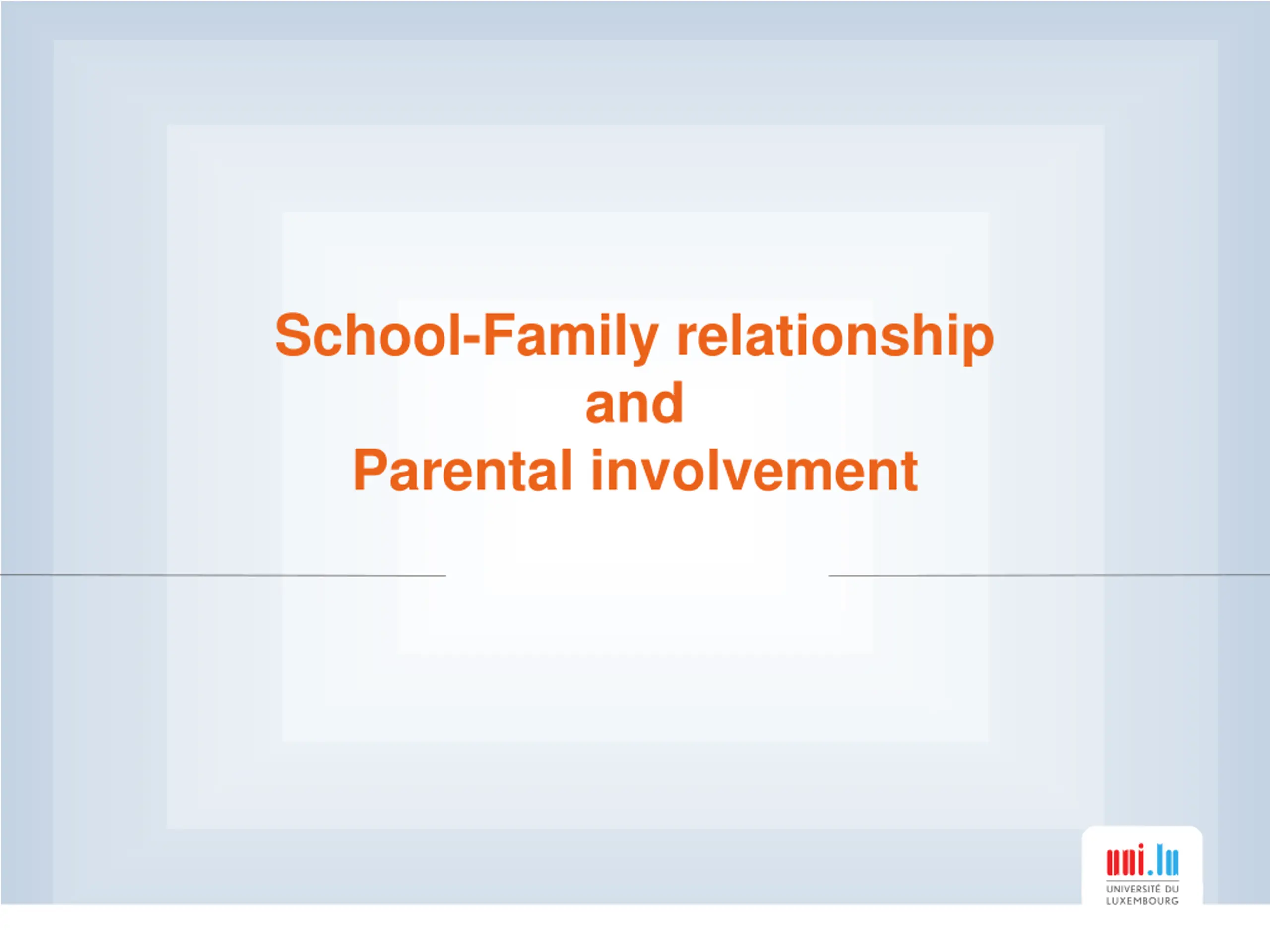 School-Family relationship
and
Parental involvement

uni.lu
UNIVERSITÉ DU LUXEMBOURG